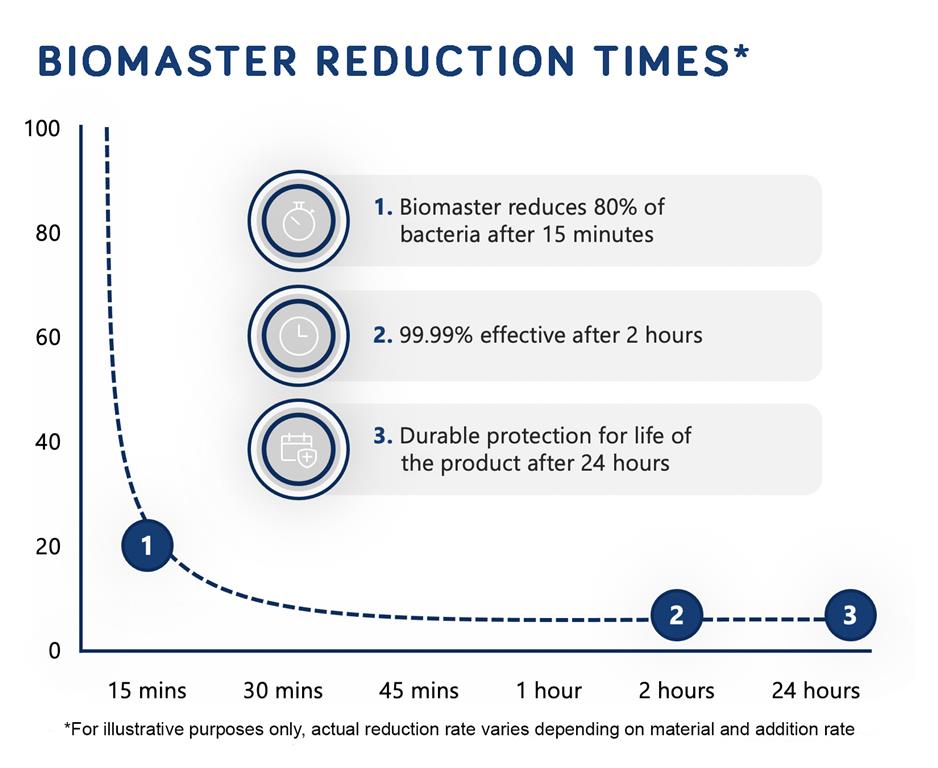 BIOMASTER REDUCTION TIMES*

100
80
60
40
20
0

1. Biomaster reduces 80% of bacteria after 15 minutes

2. 99.99% effective after 2 hours

3. Durable protection for life of the product after 24 hours

1
2
3

15 mins
30 mins
45 mins
1 hour
2 hours
24 hours

*For illustrative purposes only, actual reduction rate varies depending on material and addition rate